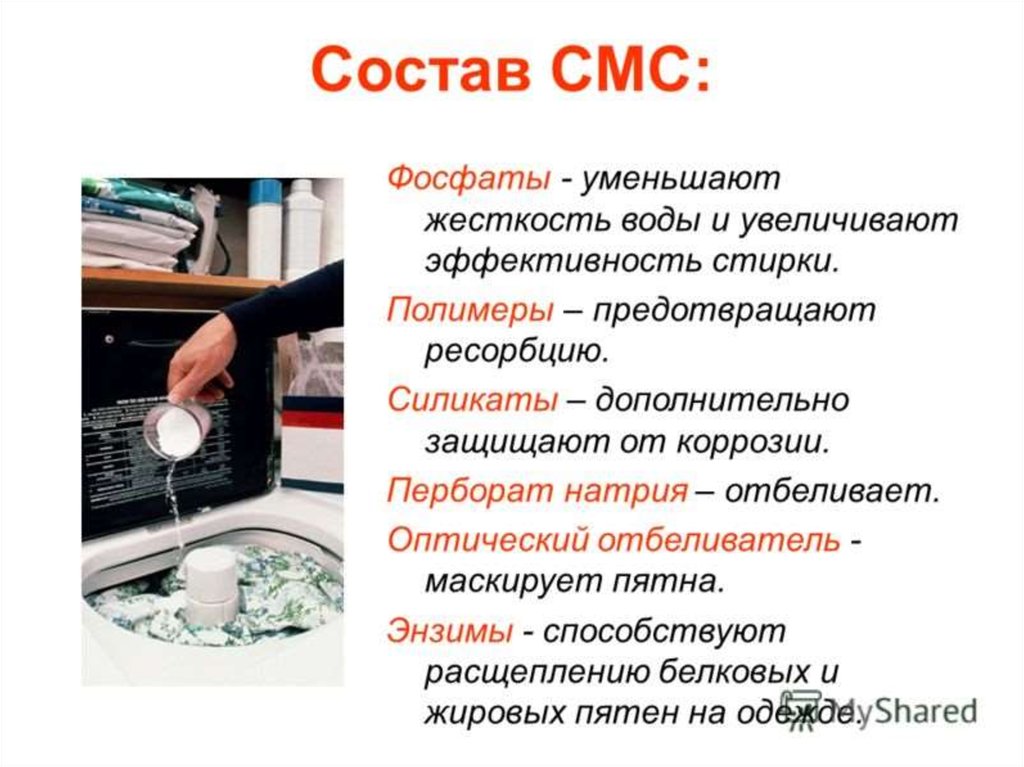 Состав СМС:

Фосфаты - уменьшают жесткость воды и увеличивают эффективность стирки.

Полимеры – предотвращают ресорбцию.

Силикаты – дополнительно защищают от коррозии.

Перборат натрия – отбеливает.

Оптический отбеливатель - маскирует пятна.

Энзимы - способствуют расщеплению белковых и жировых пятен на одежде.

MyShared